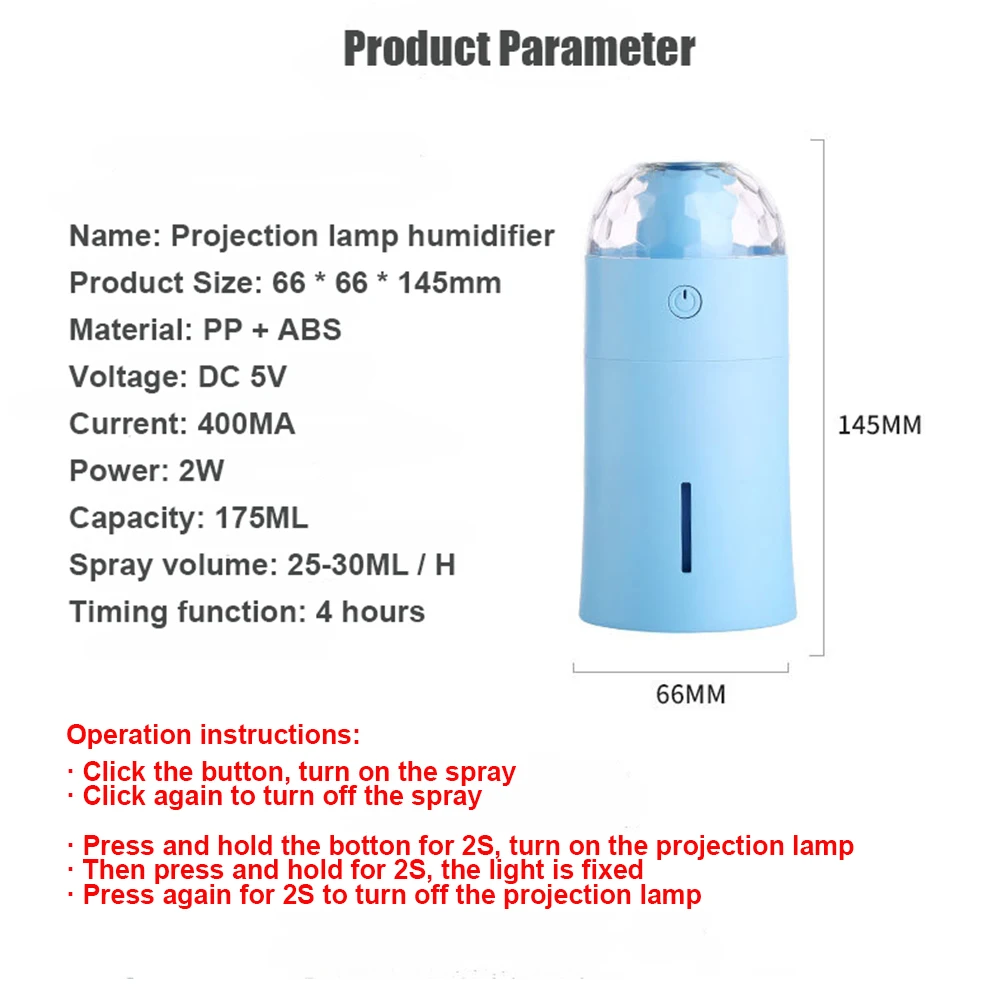 Product Parameter

Name: Projection lamp humidifier
Product Size: 66 * 66 * 145mm
Material: PP + ABS
Voltage: DC 5V
Current: 400MA
Power: 2W
Capacity: 175ML
Spray volume: 25-30ML / H
Timing function: 4 hours

145MM

66MM

Operation instructions:
· Click the button, turn on the spray
· Click again to turn off the spray

· Press and hold the botton for 2S, turn on the projection lamp
· Then press and hold for 2S, the light is fixed
· Press again for 2S to turn off the projection lamp